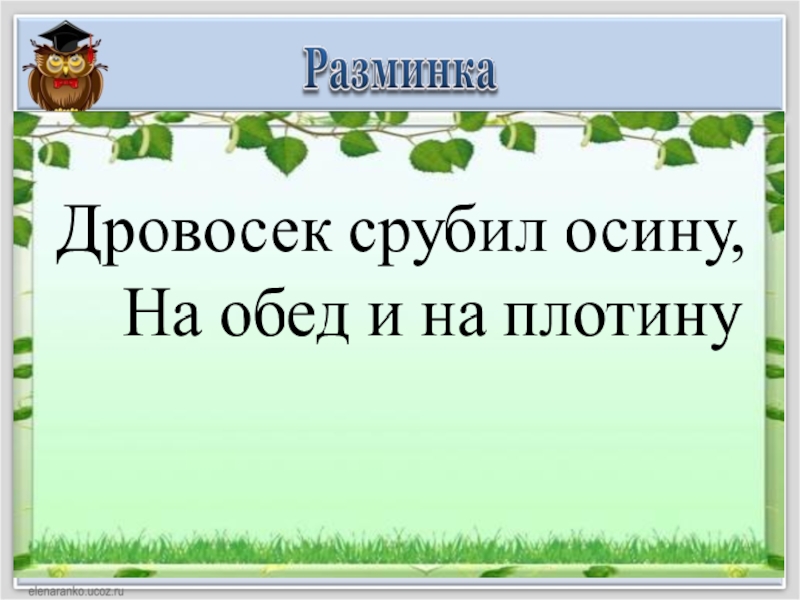 Разминка

Дровосек срубил осину,
На обед и на плотину

elenaranko.ucoz.ru